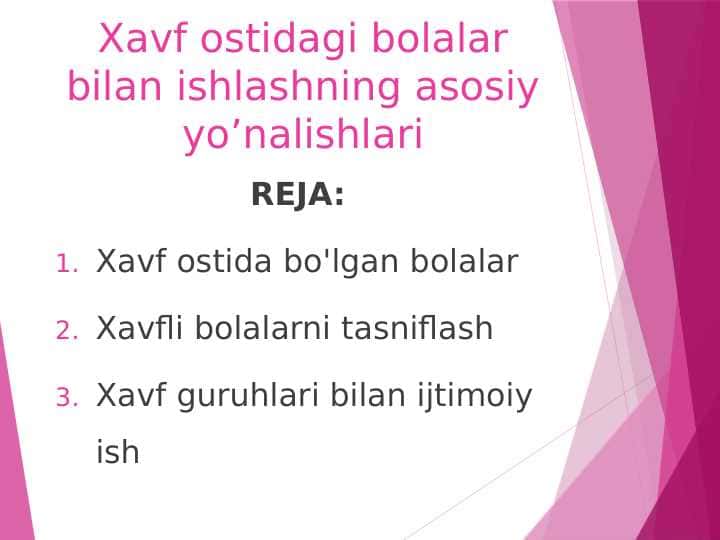 Xavf ostidagi bolalar bilan ishlashning asosiy yo’nalishlari

REJA:

1. Xavf ostida bo'lgan bolalar
2. Xavfli bolalarni tasniflash
3. Xavf guruhlari bilan ijtimoiy ish